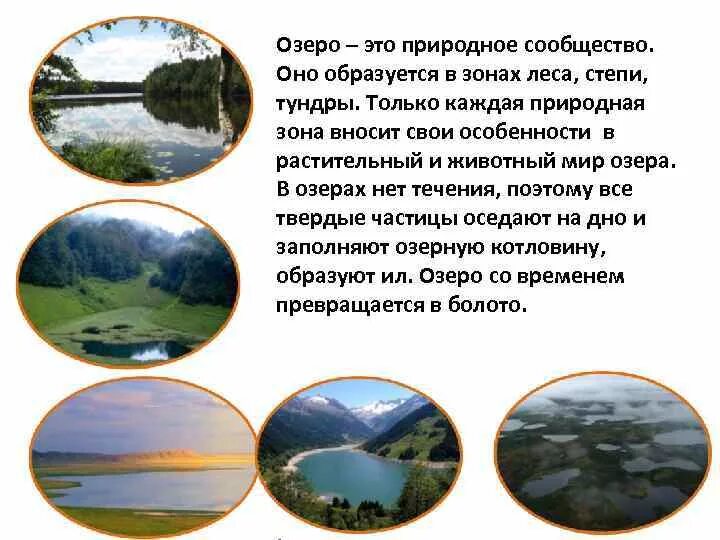 Озеро – это природное сообщество. Оно образуется в зонах леса, степи, тундры. Только каждая природная зона вносит свои особенности в растительный и животный мир озера. В озерах нет течения, поэтому все твердые частицы оседают на дно и заполняют озерную котловину, образуют ил. Озеро со временем превращается в болото.